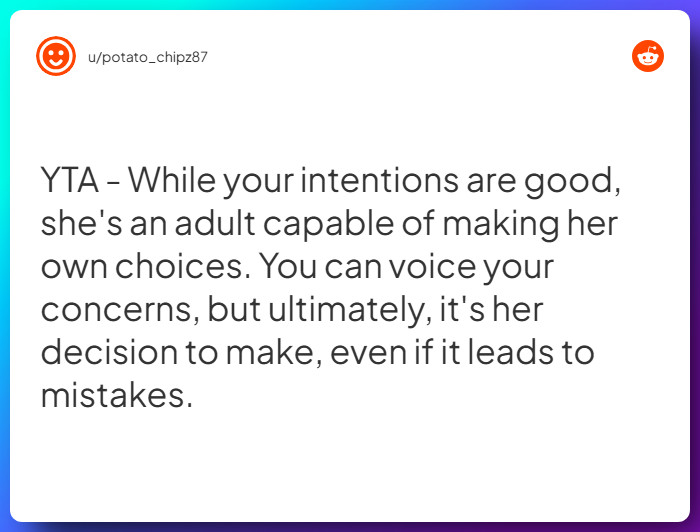 u/potato_chipz87

YTA - While your intentions are good, she's an adult capable of making her own choices. You can voice your concerns, but ultimately, it's her decision to make, even if it leads to mistakes.